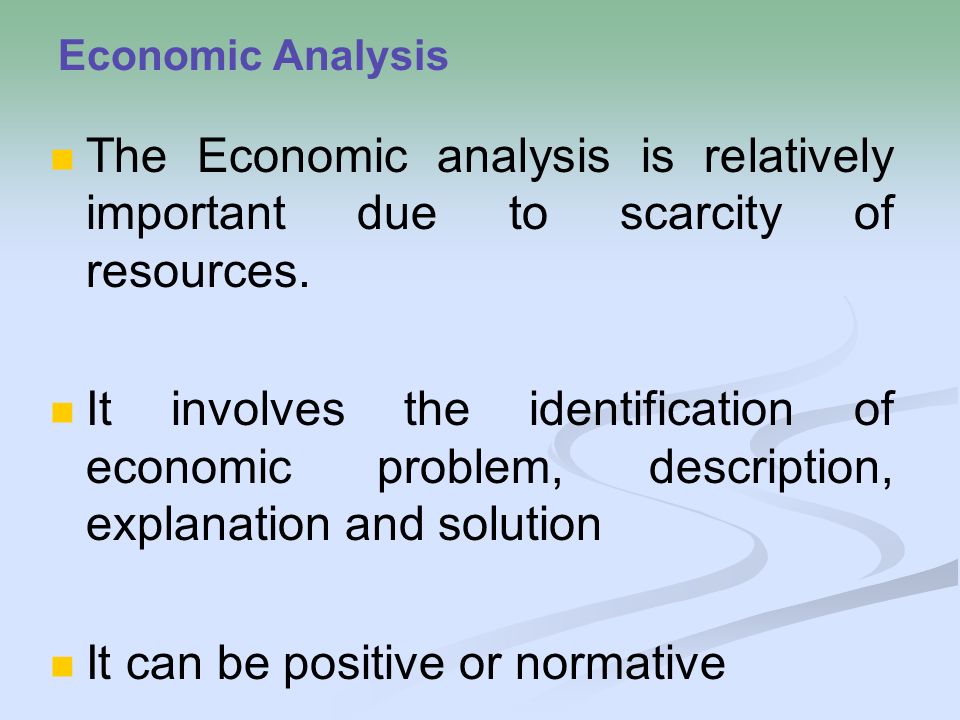 Economic Analysis

The Economic analysis is relatively important due to scarcity of resources.

It involves the identification of economic problem, description, explanation and solution

It can be positive or normative